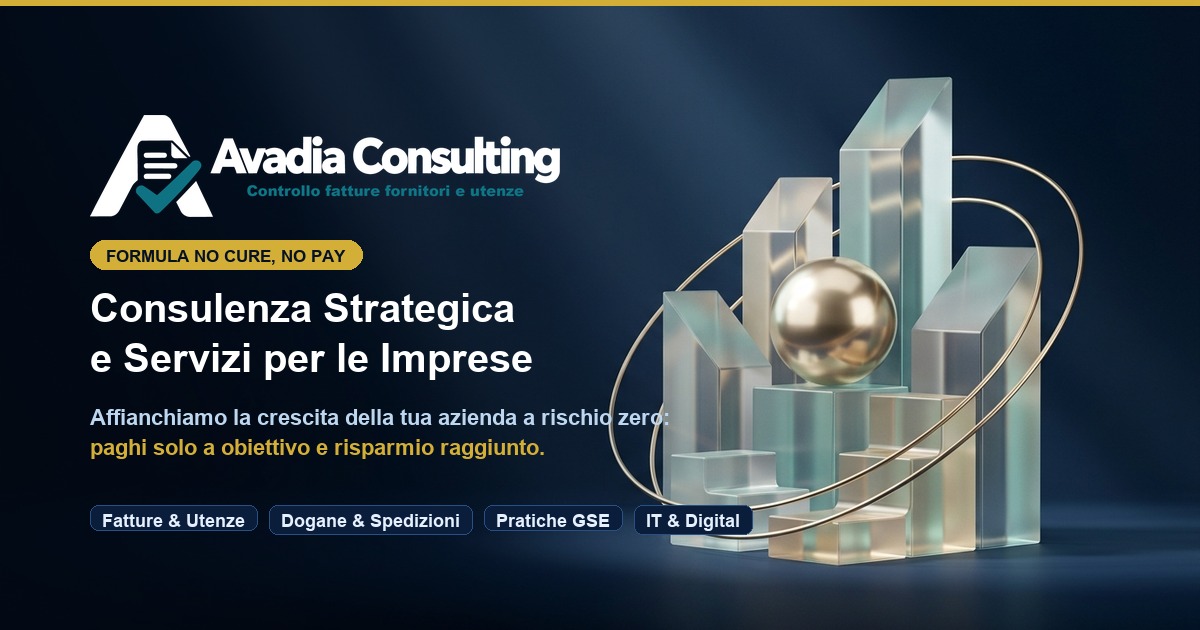 Avadia Consulting
Controllo fatture fornitori e utenze

FORMULA NO CURE, NO PAY

Consulenza Strategica
e Servizi per le Imprese

Affianchiamo la crescita della tua azienda a rischio zero: paghi solo a obiettivo e risparmio raggiunto.

Fatture & Utenze
Dogane & Spedizioni
Pratiche GSE
IT & Digital